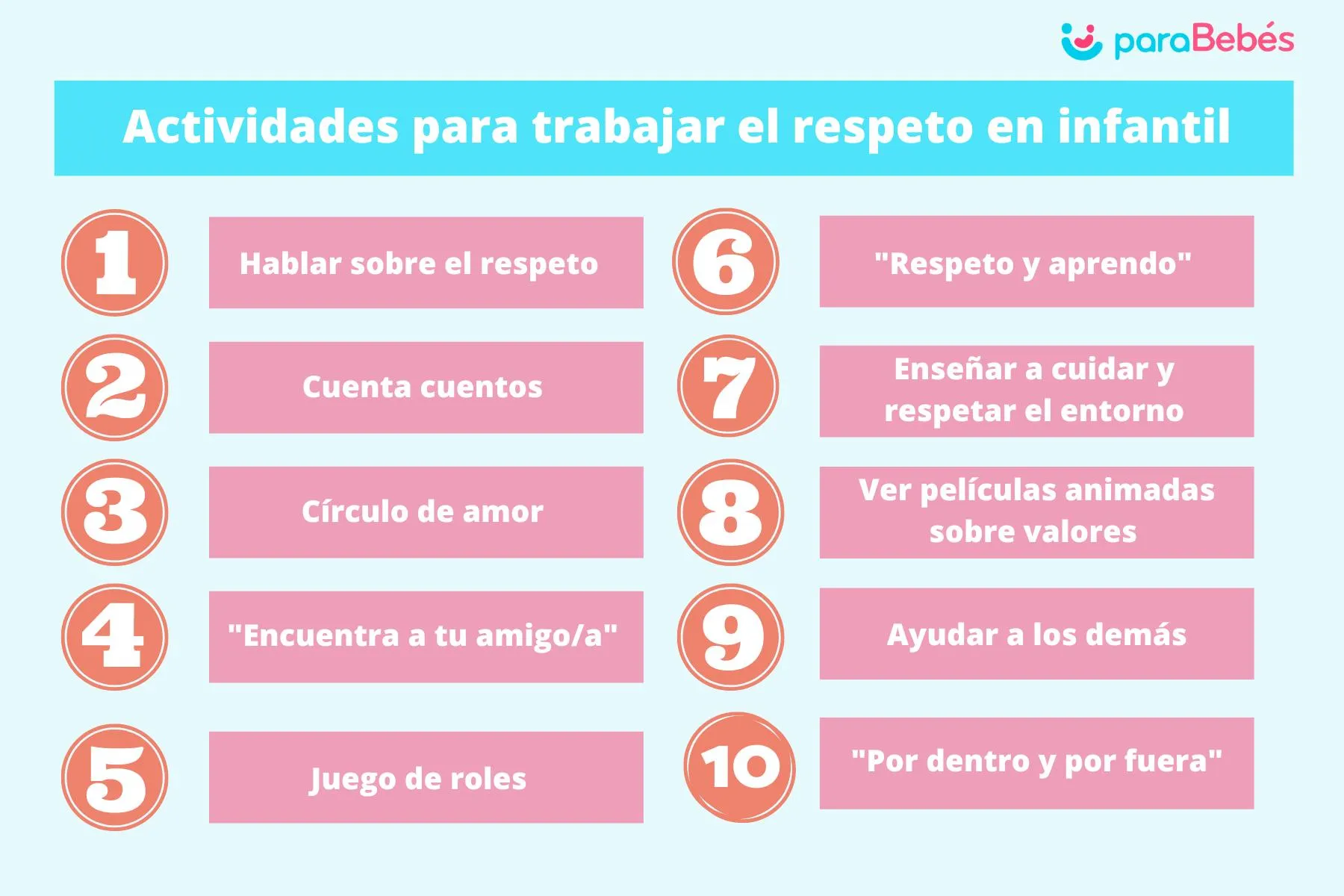 paraBebés

Actividades para trabajar el respeto en infantil

1 Hablar sobre el respeto

2 Cuenta cuentos

3 Círculo de amor

4 "Encuentra a tu amigo/a"

5 Juego de roles

6 "Respeto y aprendo"

7 Enseñar a cuidar y respetar el entorno

8 Ver películas animadas sobre valores

9 Ayudar a los demás

10 "Por dentro y por fuera"